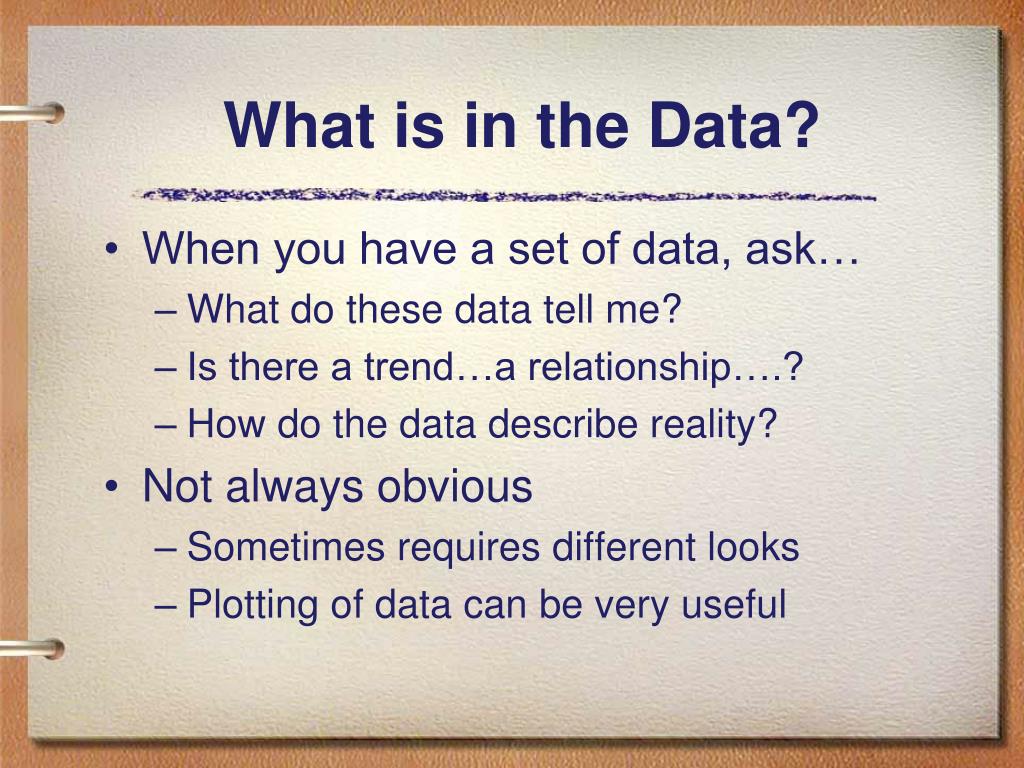 What is in the Data?

• When you have a set of data, ask…
– What do these data tell me?
– Is there a trend…a relationship….?
– How do the data describe reality?
• Not always obvious
– Sometimes requires different looks
– Plotting of data can be very useful